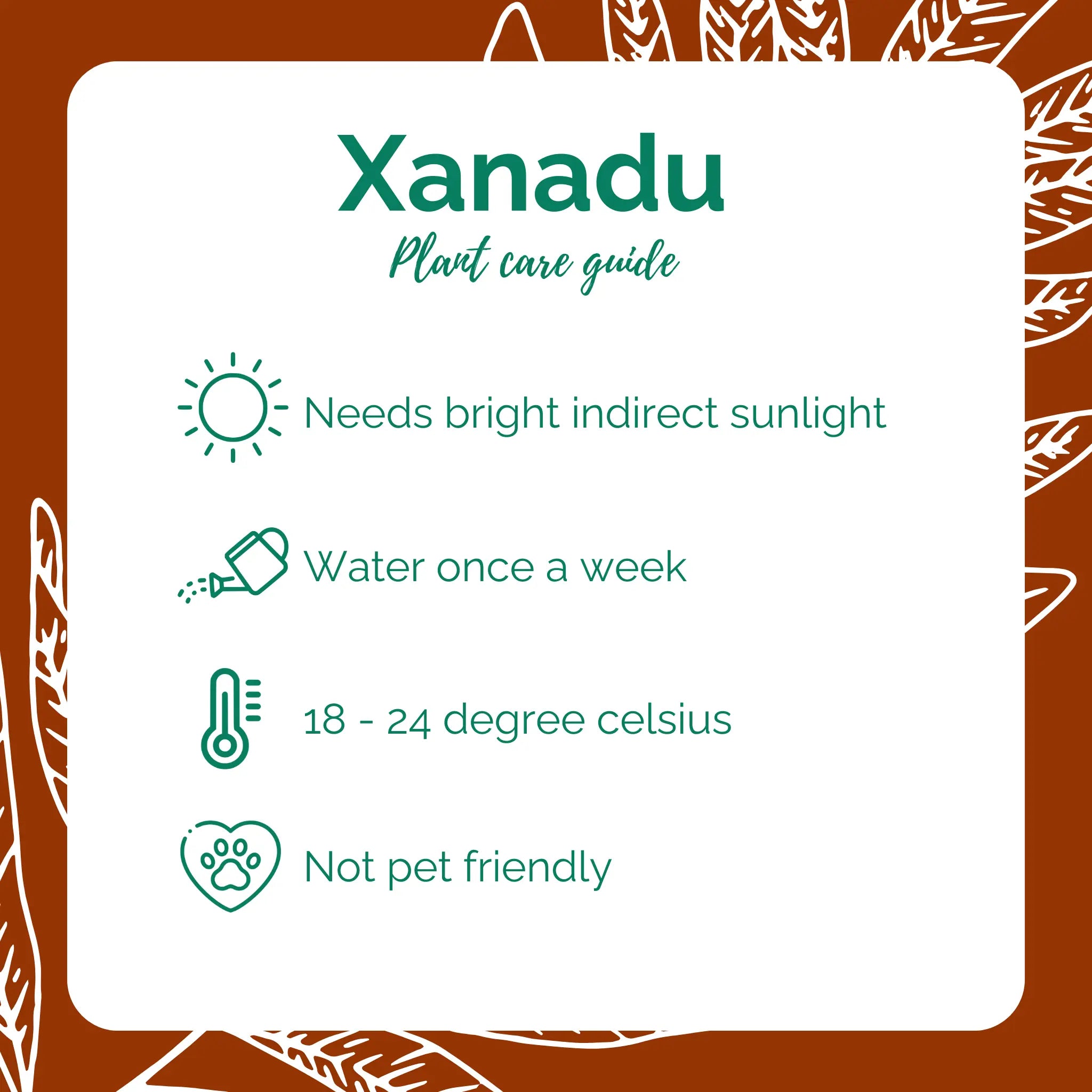 Xanadu
Plant care guide

Needs bright indirect sunlight

Water once a week

18 - 24 degree celsius

Not pet friendly